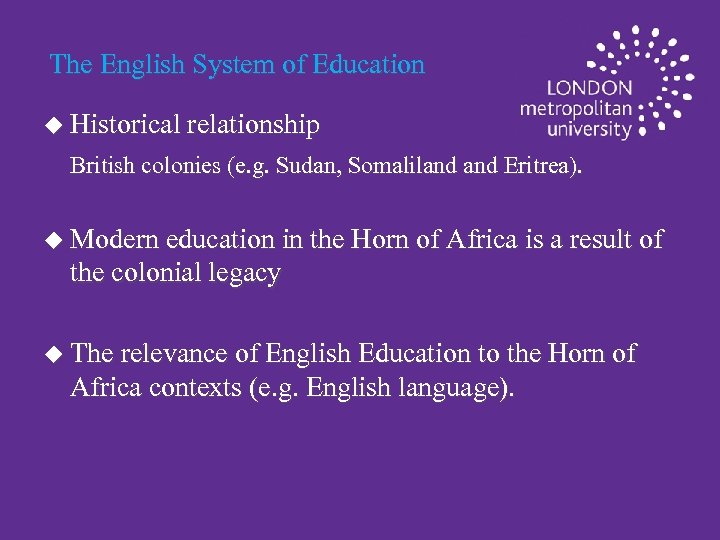 The English System of Education

LONDON metropolitan university

◆ Historical relationship

British colonies (e.g. Sudan, Somaliland and Eritrea).

◆ Modern education in the Horn of Africa is a result of the colonial legacy

◆ The relevance of English Education to the Horn of Africa contexts (e.g. English language).